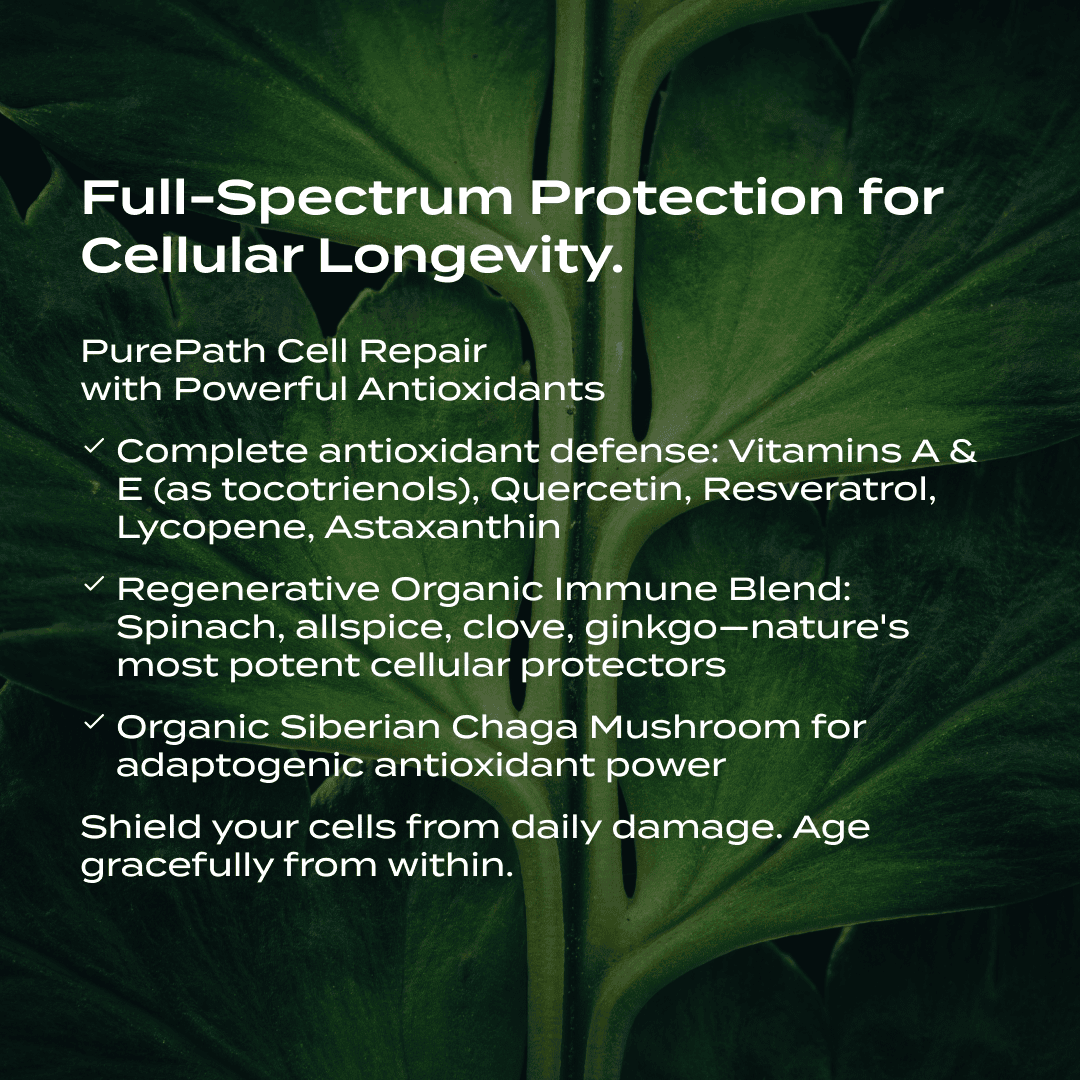 Full-Spectrum Protection for Cellular Longevity.

PurePath Cell Repair
with Powerful Antioxidants

✓ Complete antioxidant defense: Vitamins A & E (as tocotrienols), Quercetin, Resveratrol, Lycopene, Astaxanthin

✓ Regenerative Organic Immune Blend: Spinach, allspice, clove, ginkgo—nature's most potent cellular protectors

✓ Organic Siberian Chaga Mushroom for adaptogenic antioxidant power

Shield your cells from daily damage. Age gracefully from within.